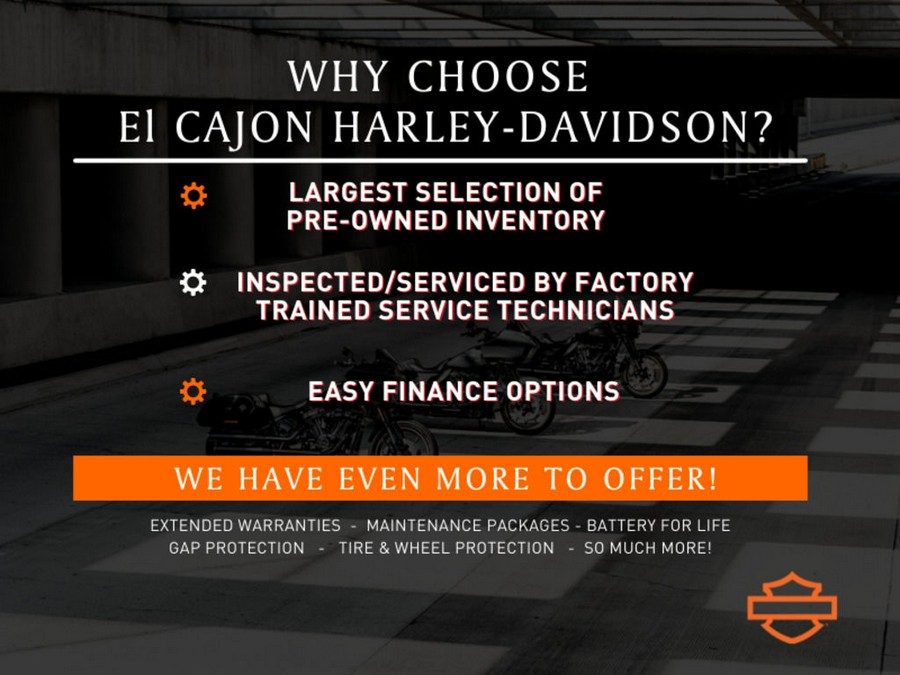 WHY CHOOSE
El CAJON HARLEY-DAVIDSON?

LARGEST SELECTION OF PRE-OWNED INVENTORY

INSPECTED/SERVICED BY FACTORY TRAINED SERVICE TECHNICIANS

EASY FINANCE OPTIONS

WE HAVE EVEN MORE TO OFFER!

EXTENDED WARRANTIES - MAINTENANCE PACKAGES - BATTERY FOR LIFE
GAP PROTECTION - TIRE & WHEEL PROTECTION - SO MUCH MORE!